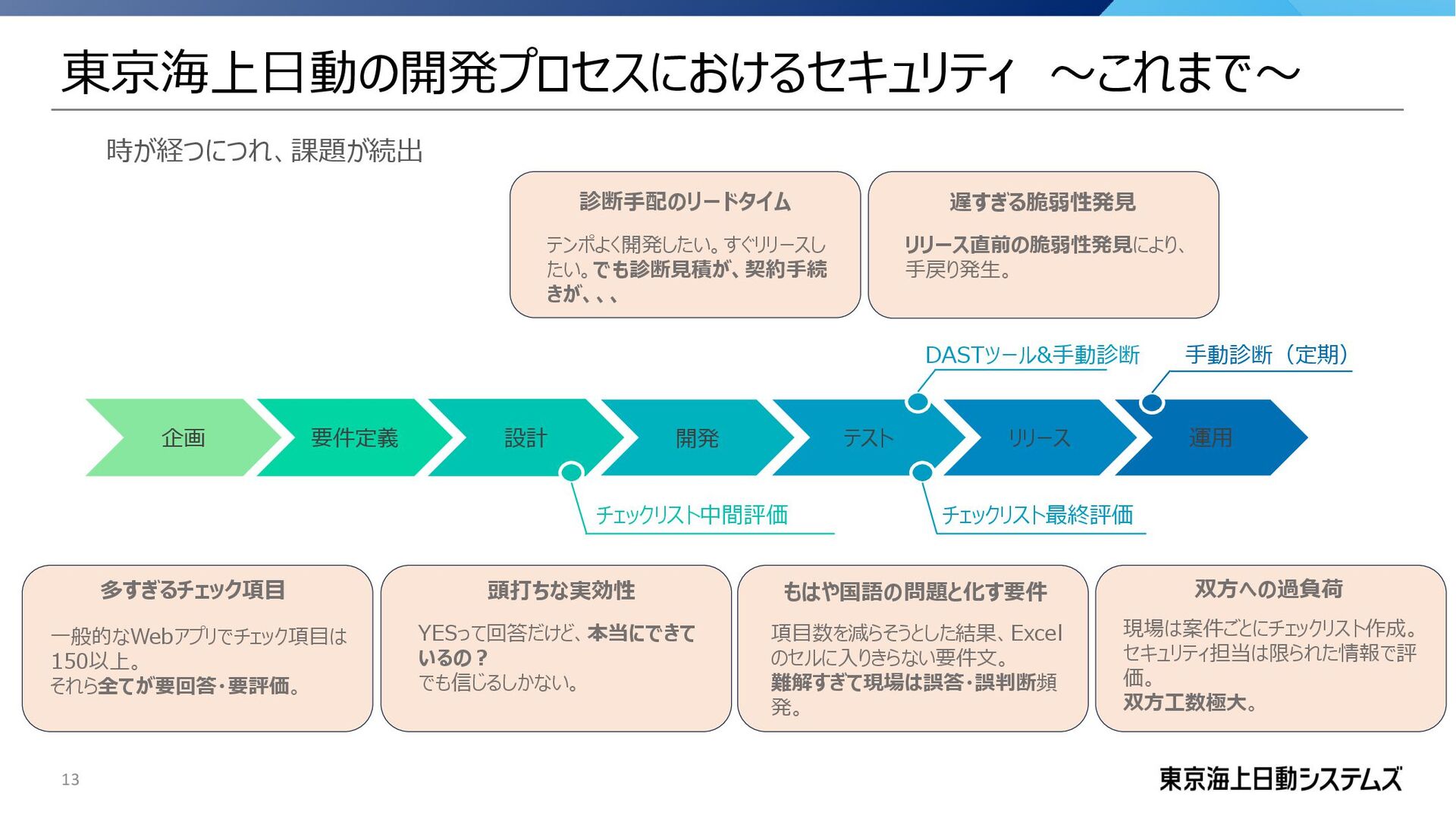 東京海上日動の開発プロセスにおけるセキュリティ　～これまで～

時が経つにつれ、課題が続出

診断手配のリードタイム

テンポよく開発したい。すぐリリースしたい。でも診断見積が、契約手続きが、、、

遅すぎる脆弱性発見

リリース直前の脆弱性発見により、手戻り発生。

DASTツール&手動診断

手動診断（定期）

企画

要件定義

設計

開発

テスト

リリース

運用

チェックリスト中間評価

チェックリスト最終評価

多すぎるチェック項目

一般的なWebアプリでチェック項目は150以上。
それら全てが要回答・要評価。

頭打ちな実効性

YESって回答だけど、本当にできているの？
でも信じるしかない。

もはや国語の問題と化す要件

項目数を減らそうとした結果、Excelのセルに入りきらない要件文。
難解すぎて現場は誤答・誤判断頻発。

双方への過負荷

現場は案件ごとにチェックリスト作成。
セキュリティ担当は限られた情報で評価。
双方工数極大。

13

東京海上日動システムズ